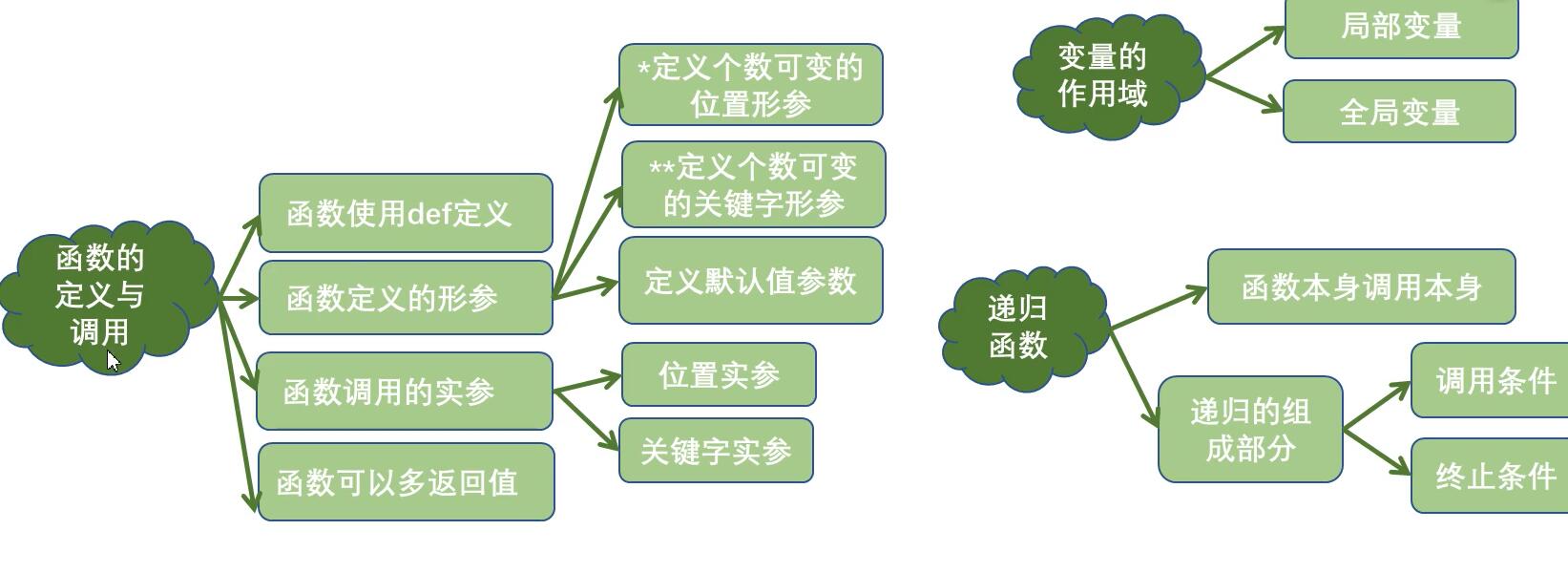 函数的定义与调用

函数使用def定义

函数定义的形参

*定义个数可变的位置形参

**定义个数可变的关键字形参

定义默认值参数

函数调用的实参

位置实参

关键字实参

函数可以多返回值

变量的作用域

局部变量

全局变量

递归函数

函数本身调用本身

递归的组成部分

调用条件

终止条件